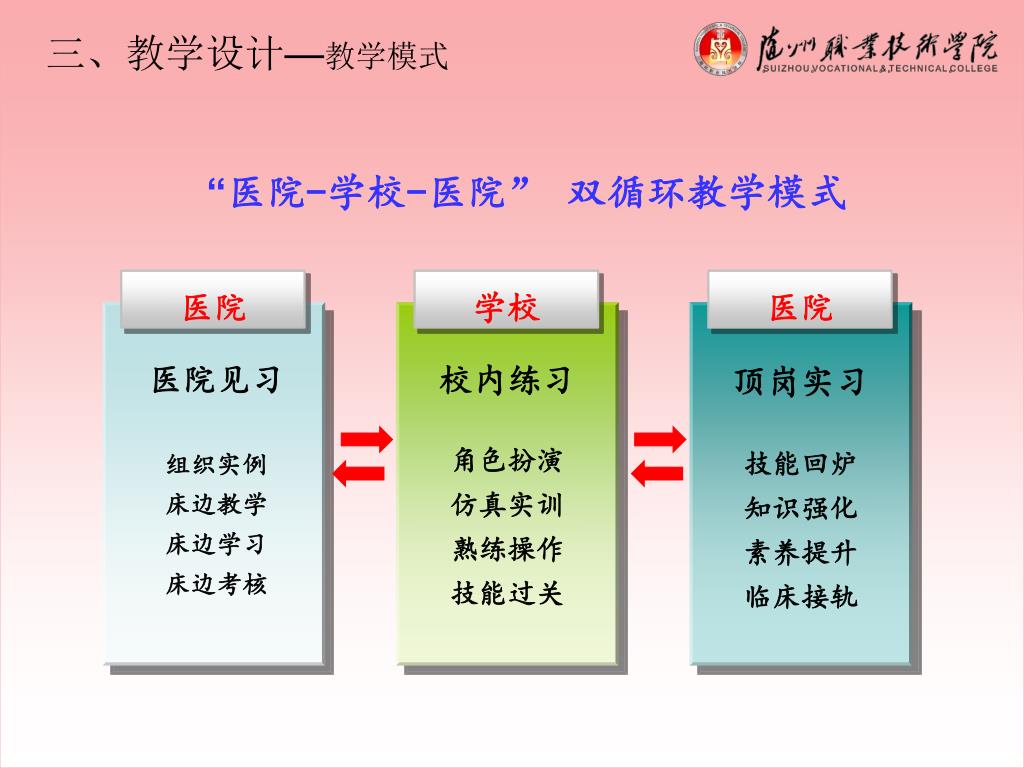 三、教学设计—教学模式

随州职业技术学院
SUIZHOU VOCATIONAL & TECHNICAL COLLEGE

“医院-学校-医院” 双循环教学模式

医院

医院见习

组织实例
床边教学
床边学习
床边考核

学校

校内练习

角色扮演
仿真实训
熟练操作
技能过关

医院

顶岗实习

技能回炉
知识强化
素养提升
临床接轨